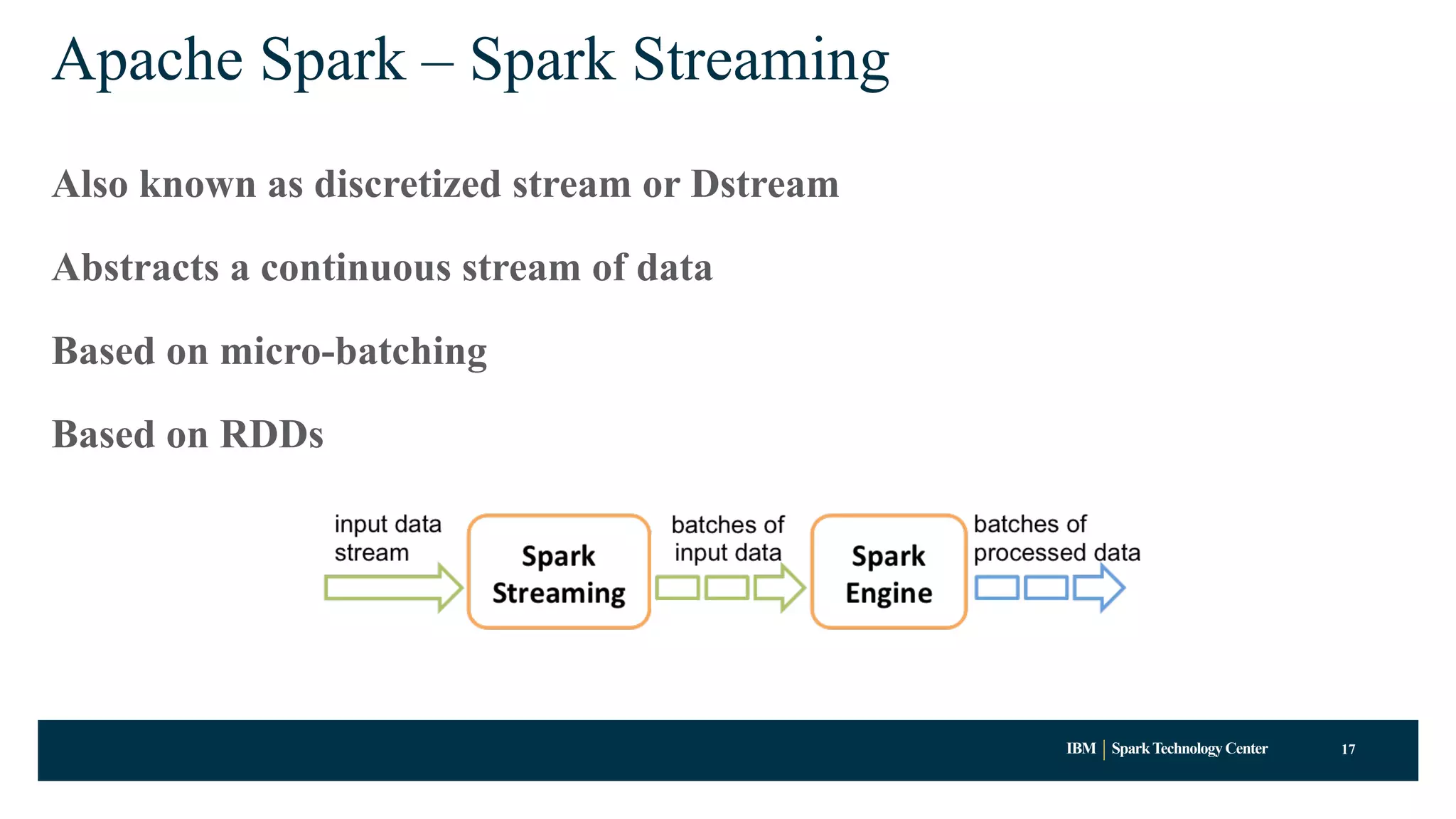 Apache Spark – Spark Streaming

Also known as discretized stream or Dstream

Abstracts a continuous stream of data

Based on micro-batching

Based on RDDs

input data stream

Spark Streaming

batches of input data

Spark Engine

batches of processed data

IBM | Spark Technology Center

17